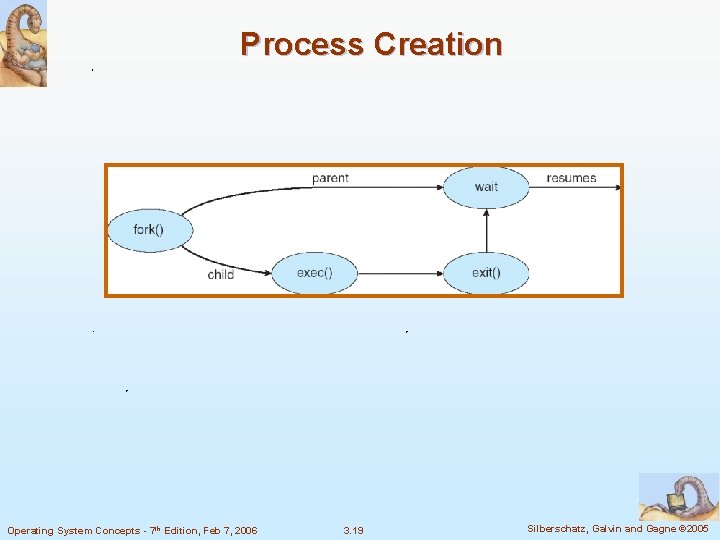 Process Creation

parent

wait

resumes

fork()

child

exec()

exit()

Operating System Concepts - 7th Edition, Feb 7, 2006

3.19

Silberschatz, Galvin and Gagne ©2005